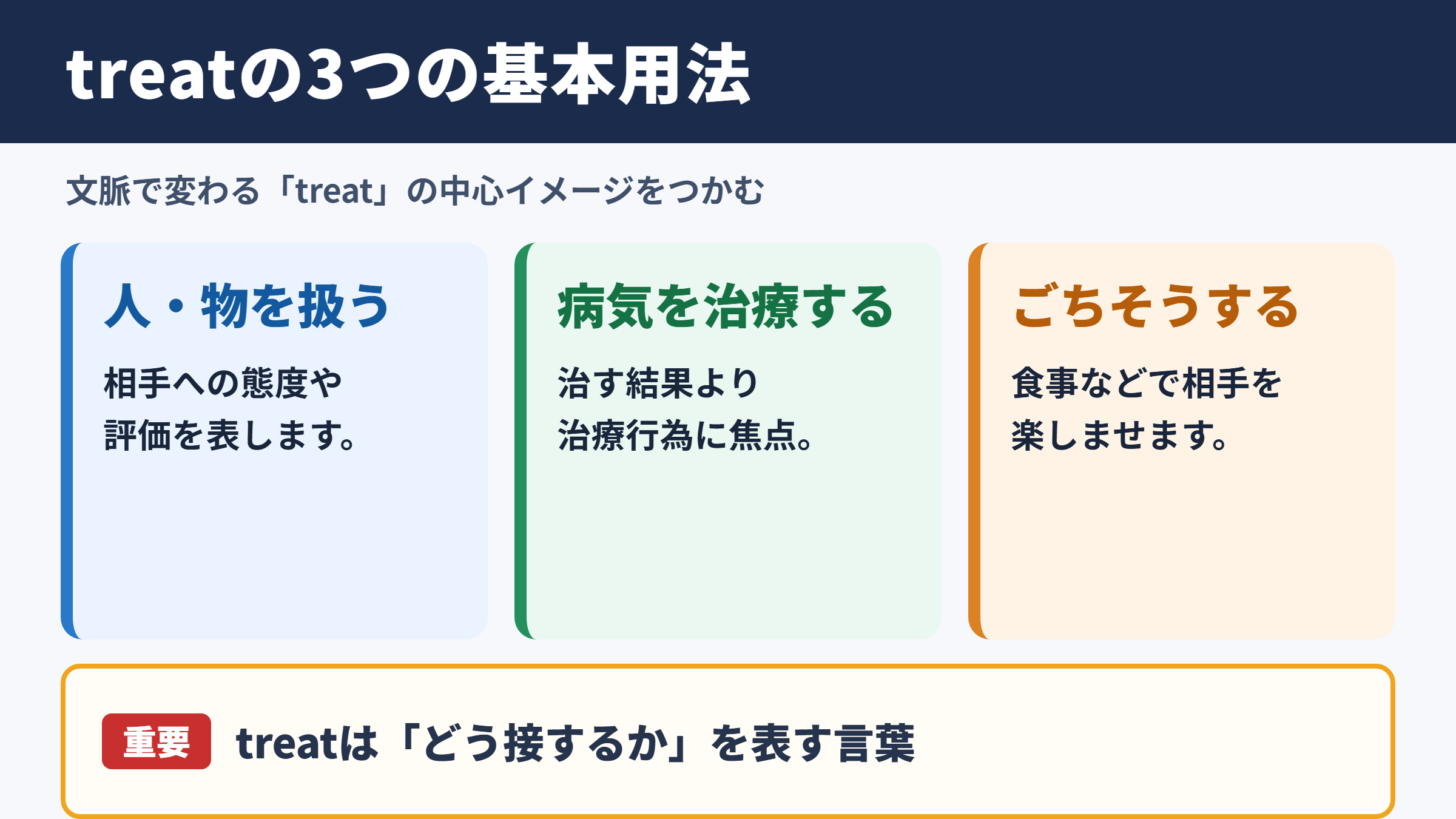 treatの3つの基本用法

文脈で変わる「treat」の中心イメージをつかむ

人・物を扱う

相手への態度や評価を表します。

病気を治療する

治す結果より治療行為に焦点。

ごちそうする

食事などで相手を楽しませます。

重要 treatは「どう接するか」を表す言葉